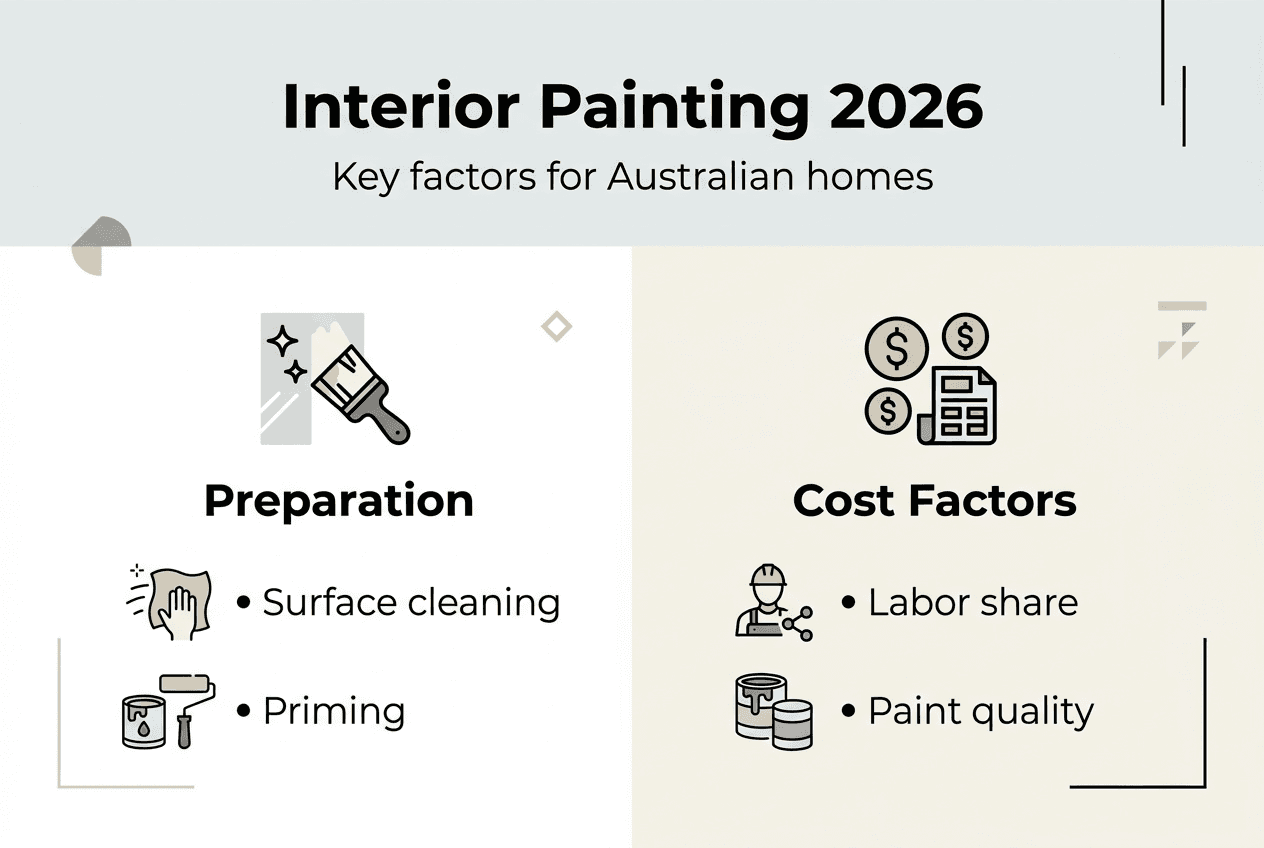 Interior Painting 2026

Key factors for Australian homes

Preparation

• Surface cleaning

• Priming

Cost Factors

• Labor share

• Paint quality